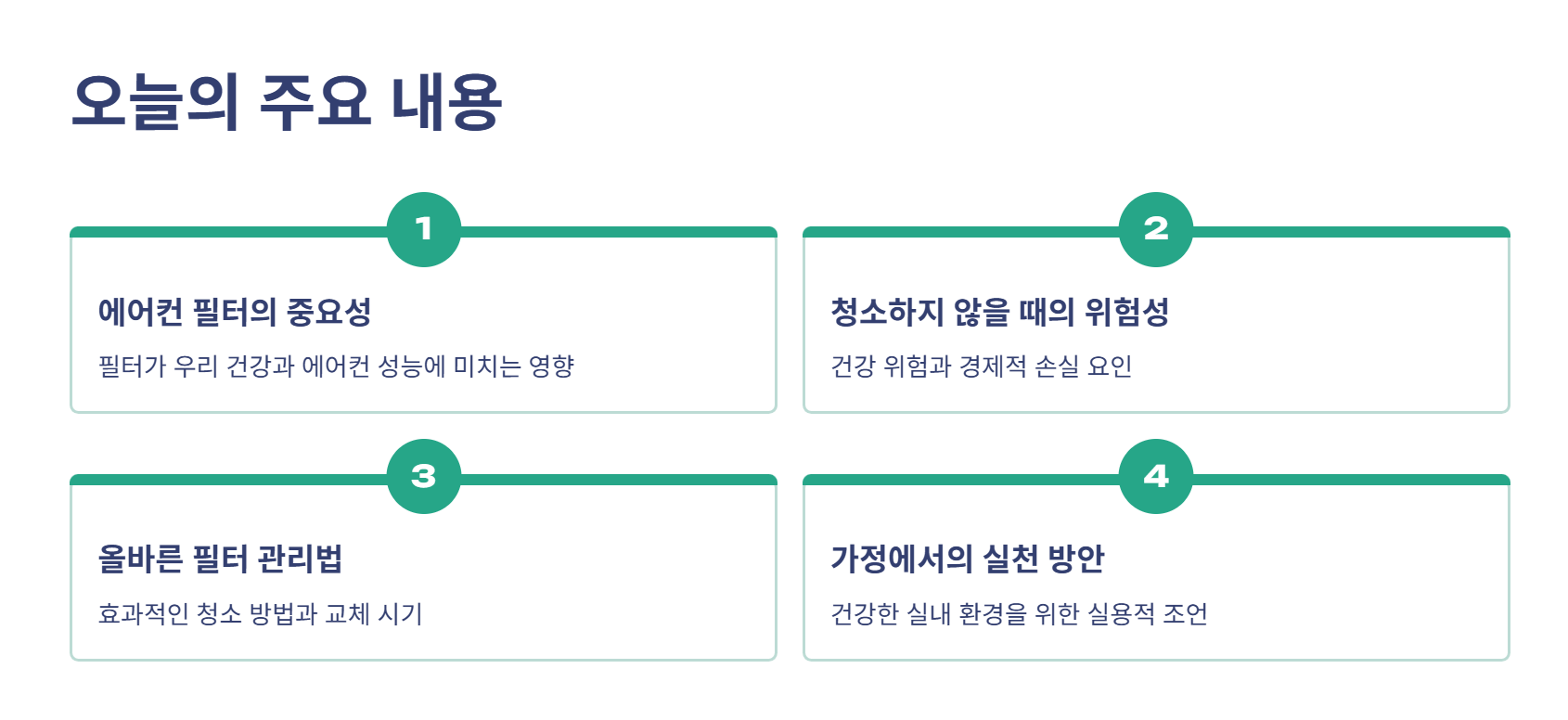 오늘의 주요 내용

1

에어컨 필터의 중요성

필터가 우리 건강과 에어컨 성능에 미치는 영향

2

청소하지 않을 때의 위험성

건강 위험과 경제적 손실 요인

3

올바른 필터 관리법

효과적인 청소 방법과 교체 시기

4

가정에서의 실천 방안

건강한 실내 환경을 위한 실용적 조언